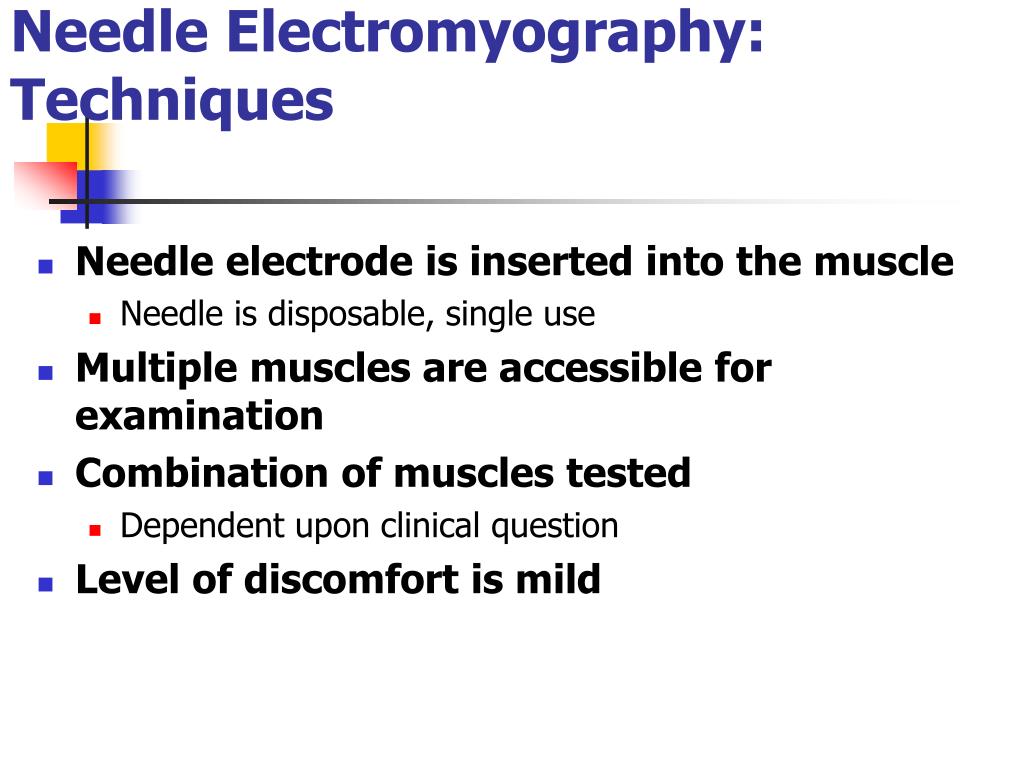 Needle Electromyography: Techniques

- Needle electrode is inserted into the muscle
  - Needle is disposable, single use
- Multiple muscles are accessible for examination
- Combination of muscles tested
  - Dependent upon clinical question
- Level of discomfort is mild